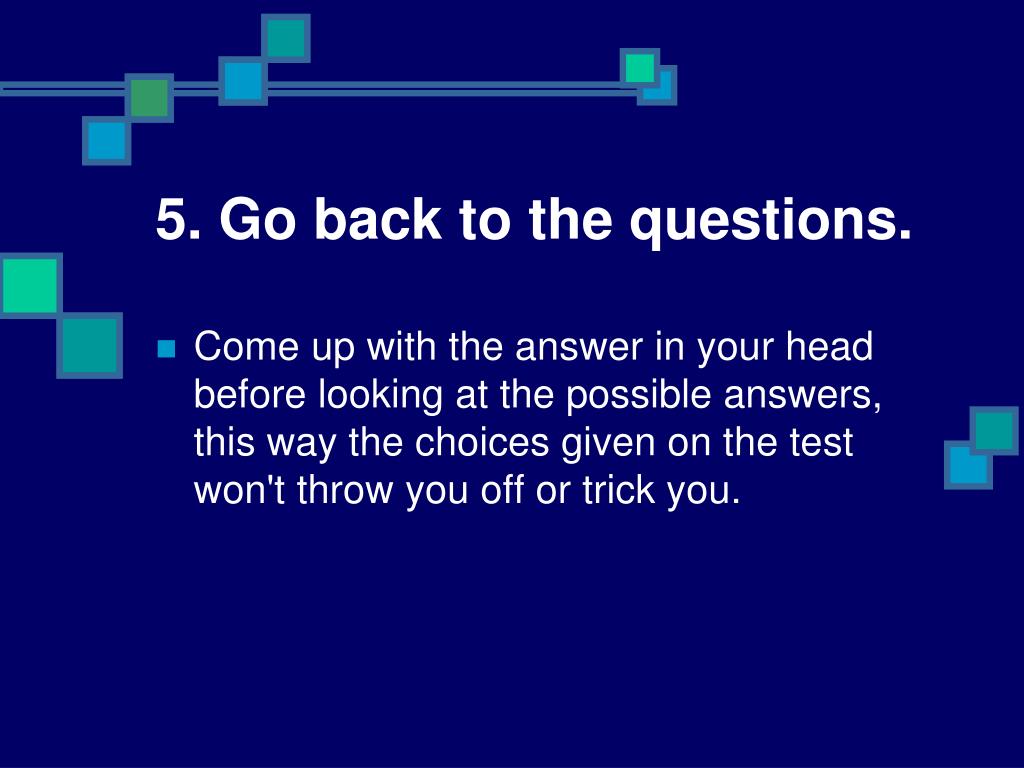 5. Go back to the questions.

Come up with the answer in your head before looking at the possible answers, this way the choices given on the test won't throw you off or trick you.